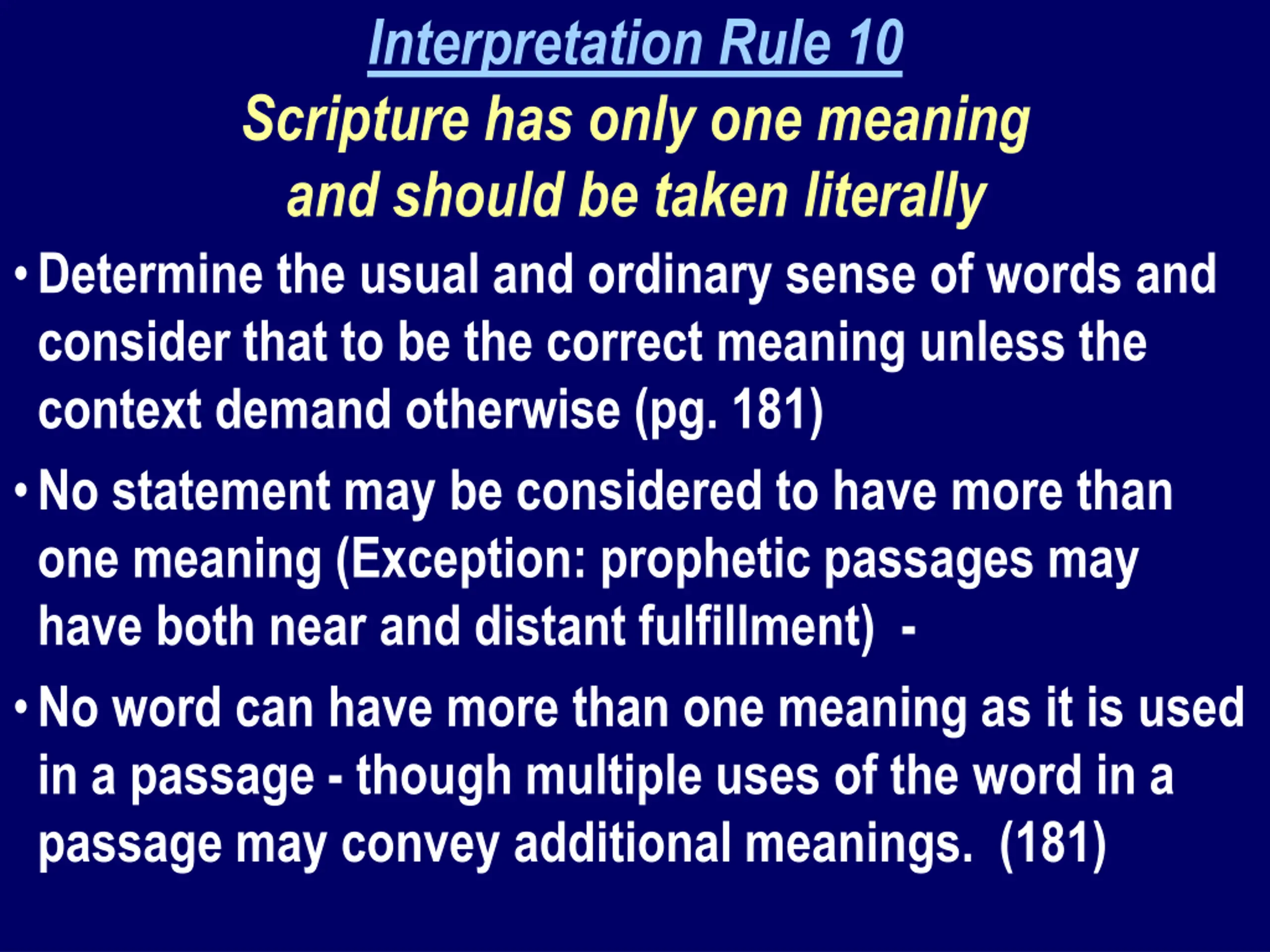 Interpretation Rule 10

Scripture has only one meaning and should be taken literally

• Determine the usual and ordinary sense of words and consider that to be the correct meaning unless the context demand otherwise (pg. 181)

• No statement may be considered to have more than one meaning (Exception: prophetic passages may have both near and distant fulfillment) -

• No word can have more than one meaning as it is used in a passage - though multiple uses of the word in a passage may convey additional meanings. (181)